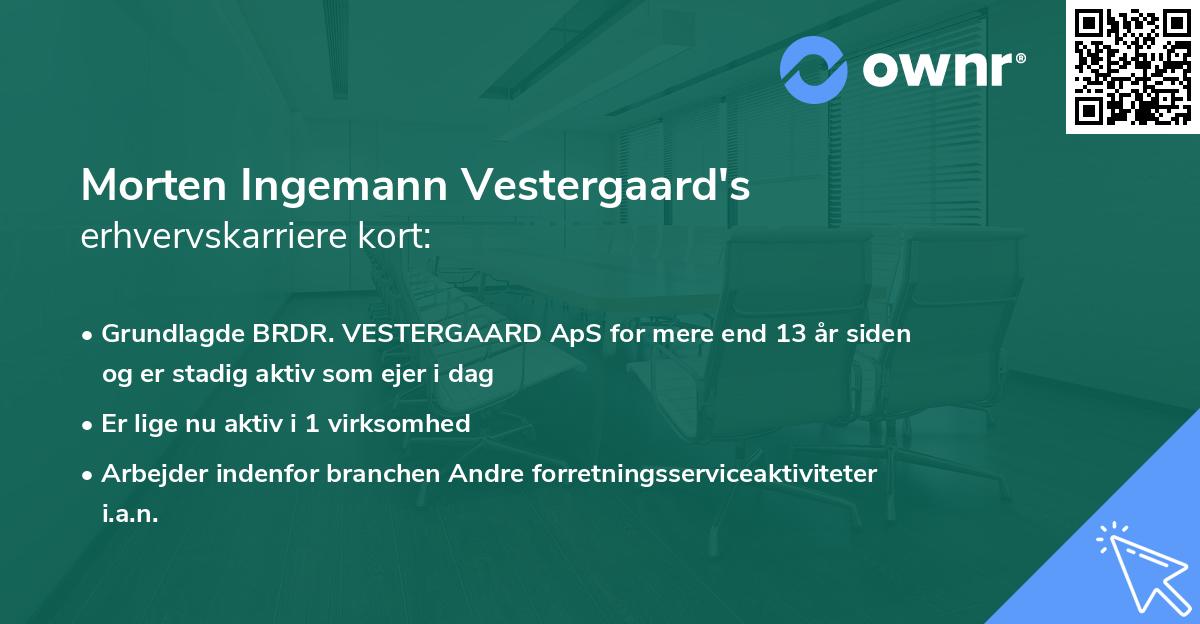 ownr®

Morten Ingemann Vestergaard's
erhvervskarriere kort:

• Grundlagde BRDR. VESTERGAARD ApS for mere end 13 år siden og er stadig aktiv som ejer i dag
• Er lige nu aktiv i 1 virksomhed
• Arbejder indenfor branchen Andre forretningsserviceaktiviteter i.a.n.